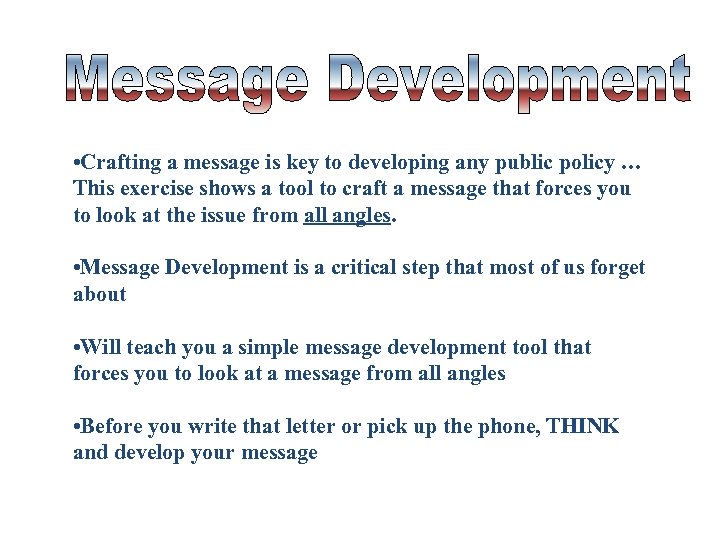 Message Development

•Crafting a message is key to developing any public policy … This exercise shows a tool to craft a message that forces you to look at the issue from all angles.

•Message Development is a critical step that most of us forget about

•Will teach you a simple message development tool that forces you to look at a message from all angles

•Before you write that letter or pick up the phone, THINK and develop your message